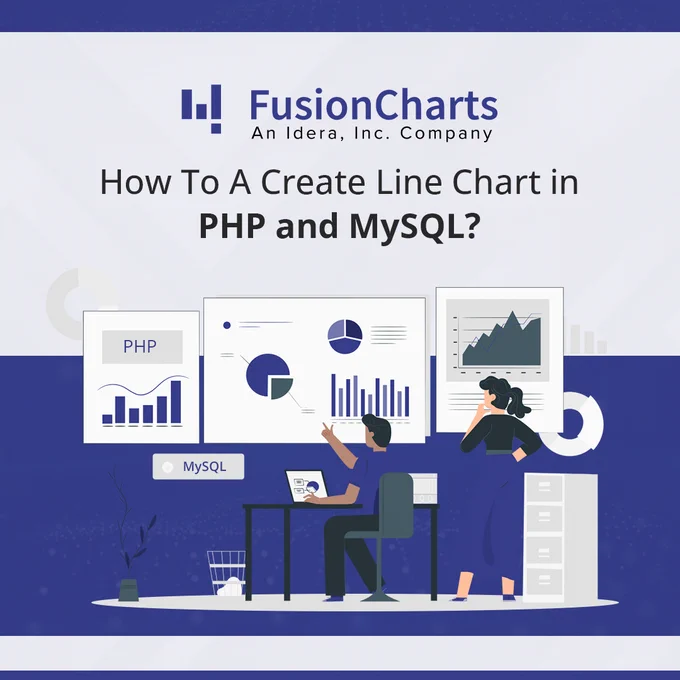 FusionCharts
An Idera, Inc. Company

How To A Create Line Chart in
PHP and MySQL?

PHP

MySQL